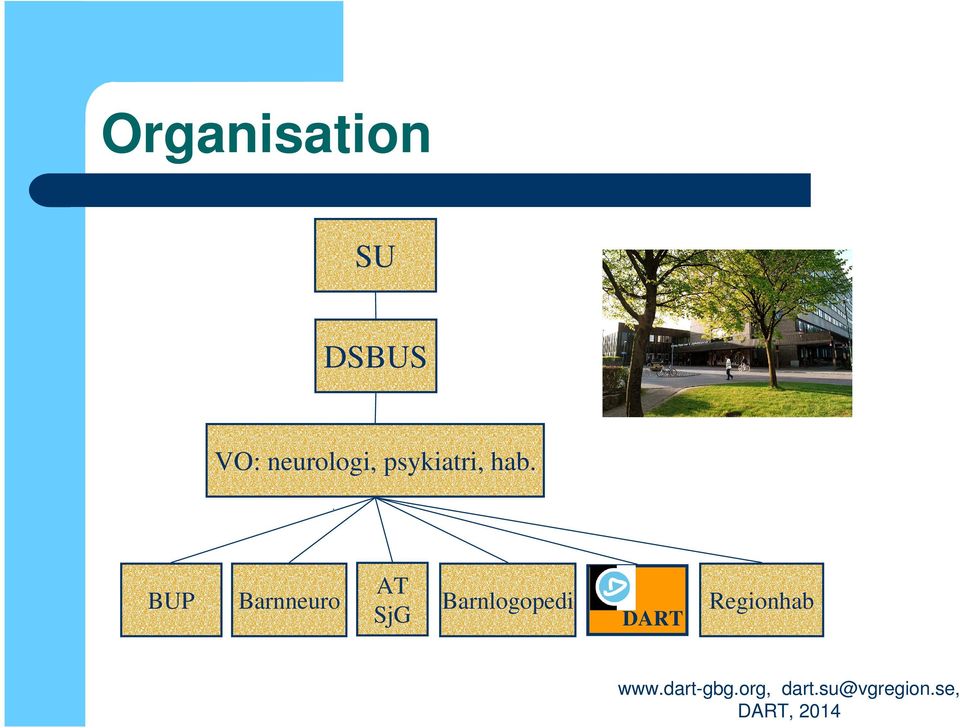 Organisation

SU

DSBUS

VO: neurologi, psykiatri, hab.

BUP

Barnneuro

AT
SjG

Barnlogopedi

DART

Regionhab

www.dart-gbg.org, dart.su@vgregion.se,
DART, 2014